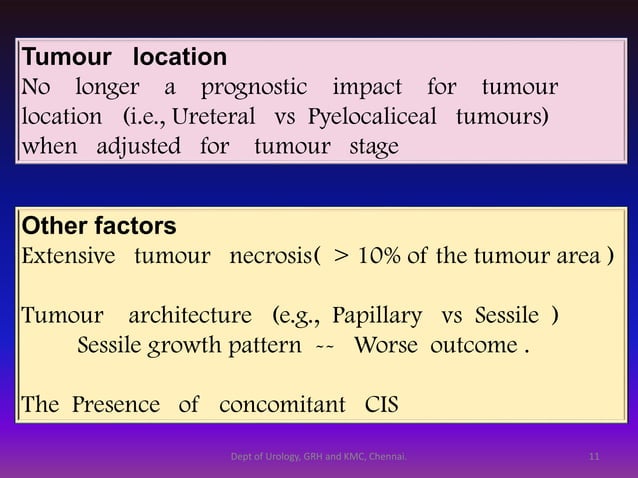 Tumour location
No longer a prognostic impact for tumour location (i.e., Ureteral vs Pyelocaliceal tumours) when adjusted for tumour stage

Other factors
Extensive tumour necrosis( > 10% of the tumour area )

Tumour architecture (e.g., Papillary vs Sessile )
Sessile growth pattern -- Worse outcome .

The Presence of concomitant CIS

Dept of Urology, GRH and KMC, Chennai.

11